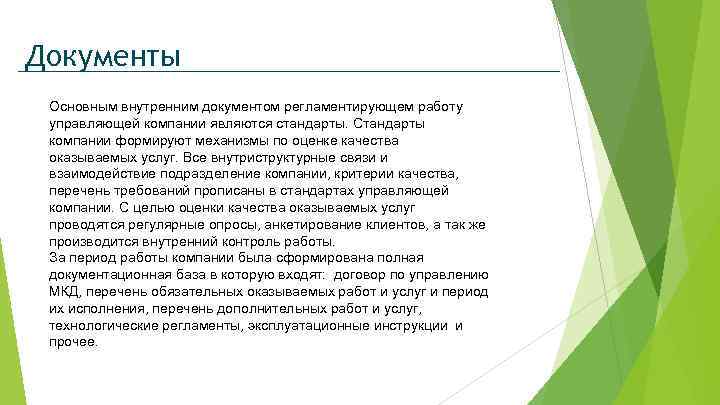 Документы

Основным внутренним документом регламентирующем работу управляющей компании являются стандарты. Стандарты компании формируют механизмы по оценке качества оказываемых услуг. Все внутриструктурные связи и взаимодействие подразделение компании, критерии качества, перечень требований прописаны в стандартах управляющей компании. С целью оценки качества оказываемых услуг проводятся регулярные опросы, анкетирование клиентов, а так же производится внутренний контроль работы.
За период работы компании была сформирована полная документационная база в которую входят: договор по управлению МКД, перечень обязательных оказываемых работ и услуг и период их исполнения, перечень дополнительных работ и услуг, технологические регламенты, эксплуатационные инструкции и прочее.